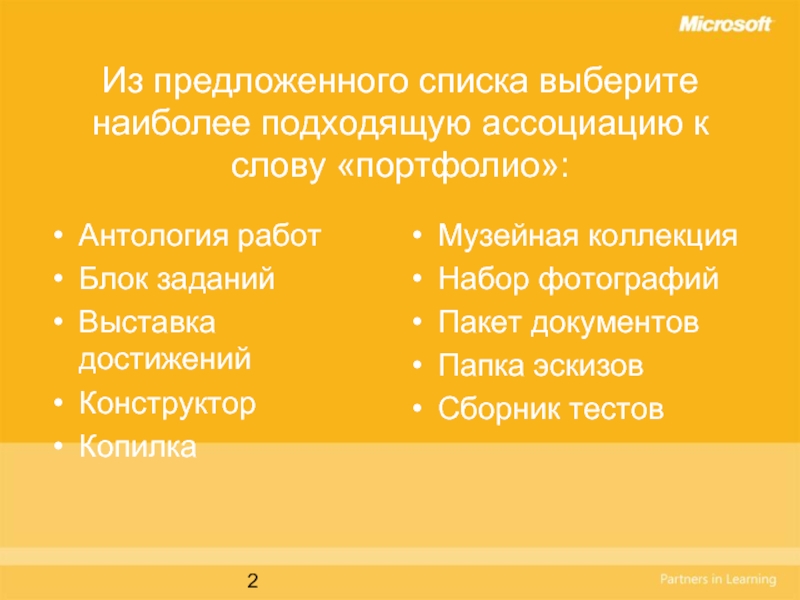 Microsoft

Из предложенного списка выберите наиболее подходящую ассоциацию к слову «портфолио»:

• Антология работ
• Блок заданий
• Выставка достижений
• Конструктор
• Копилка

• Музейная коллекция
• Набор фотографий
• Пакет документов
• Папка эскизов
• Сборник тестов

2

Partners in Learning